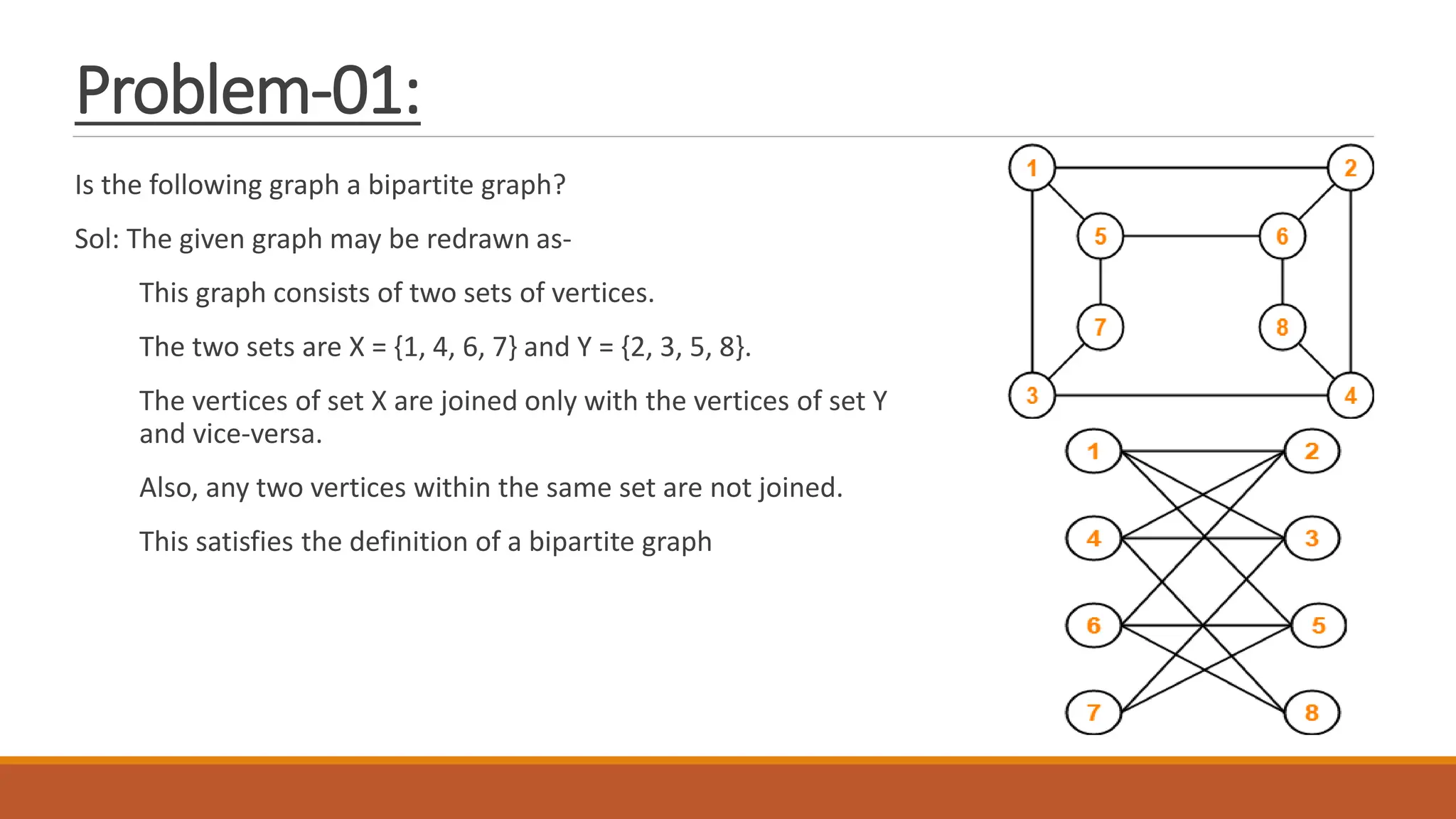 Problem-01:

Is the following graph a bipartite graph?

Sol: The given graph may be redrawn as-

This graph consists of two sets of vertices.

The two sets are X = {1, 4, 6, 7} and Y = {2, 3, 5, 8}.

The vertices of set X are joined only with the vertices of set Y and vice-versa.

Also, any two vertices within the same set are not joined.

This satisfies the definition of a bipartite graph

1 2 5 6 7 8 3 4

1 2 4 3 6 5 7 8